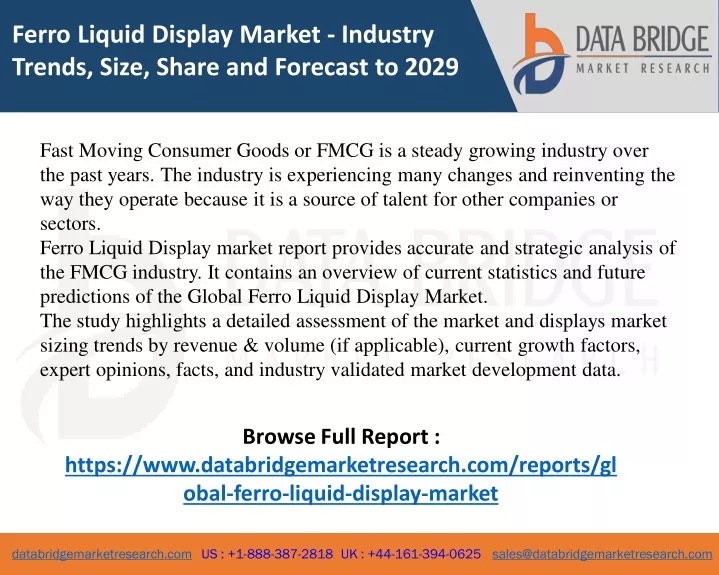 Ferro Liquid Display Market - Industry Trends, Size, Share and Forecast to 2029

DATA BRIDGE
MARKET RESEARCH

Fast Moving Consumer Goods or FMCG is a steady growing industry over the past years. The industry is experiencing many changes and reinventing the way they operate because it is a source of talent for other companies or sectors.
Ferro Liquid Display market report provides accurate and strategic analysis of the FMCG industry. It contains an overview of current statistics and future predictions of the Global Ferro Liquid Display Market.
The study highlights a detailed assessment of the market and displays market sizing trends by revenue & volume (if applicable), current growth factors, expert opinions, facts, and industry validated market development data.

Browse Full Report :
https://www.databridgemarketresearch.com/reports/global-ferro-liquid-display-market

databridgemarketresearch.com US : +1-888-387-2818 UK : +44-161-394-0625 sales@databridgemarketresearch.com